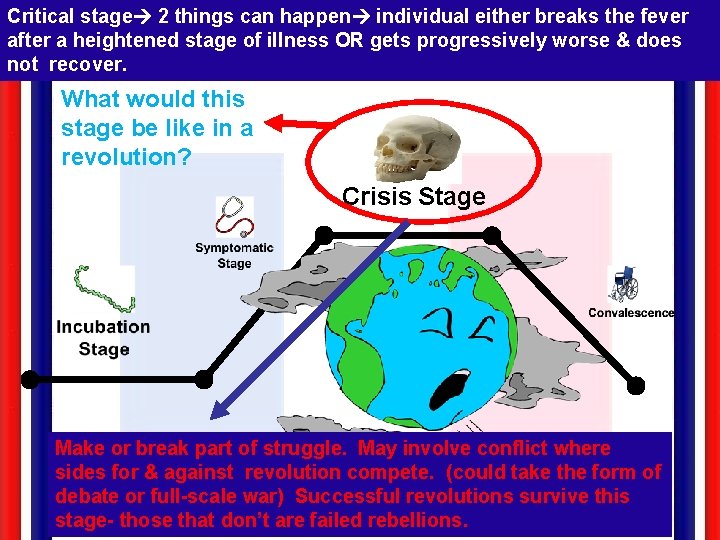 Critical stage→ 2 things can happen→ individual either breaks the fever after a heightened stage of illness OR gets progressively worse & does not recover.

What would this stage be like in a revolution?

Crisis Stage

Symptomatic Stage

Incubation Stage

Convalescence

Make or break part of struggle. May involve conflict where sides for & against revolution compete. (could take the form of debate or full-scale war) Successful revolutions survive this stage- those that don't are failed rebellions.